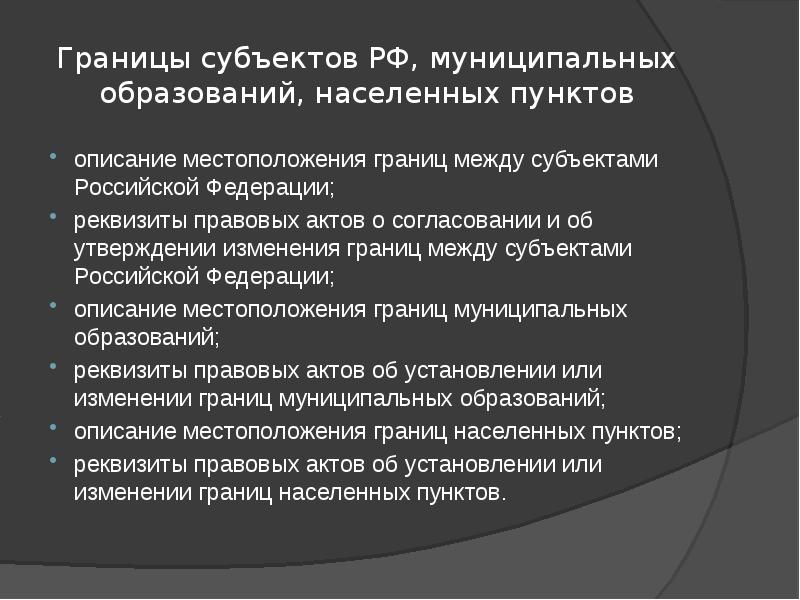 Границы субъектов РФ, муниципальных образований, населенных пунктов

- описание местоположения границ между субъектами Российской Федерации;
- реквизиты правовых актов о согласовании и об утверждении изменения границ между субъектами Российской Федерации;
- описание местоположения границ муниципальных образований;
- реквизиты правовых актов об установлении или изменении границ муниципальных образований;
- описание местоположения границ населенных пунктов;
- реквизиты правовых актов об установлении или изменении границ населенных пунктов.